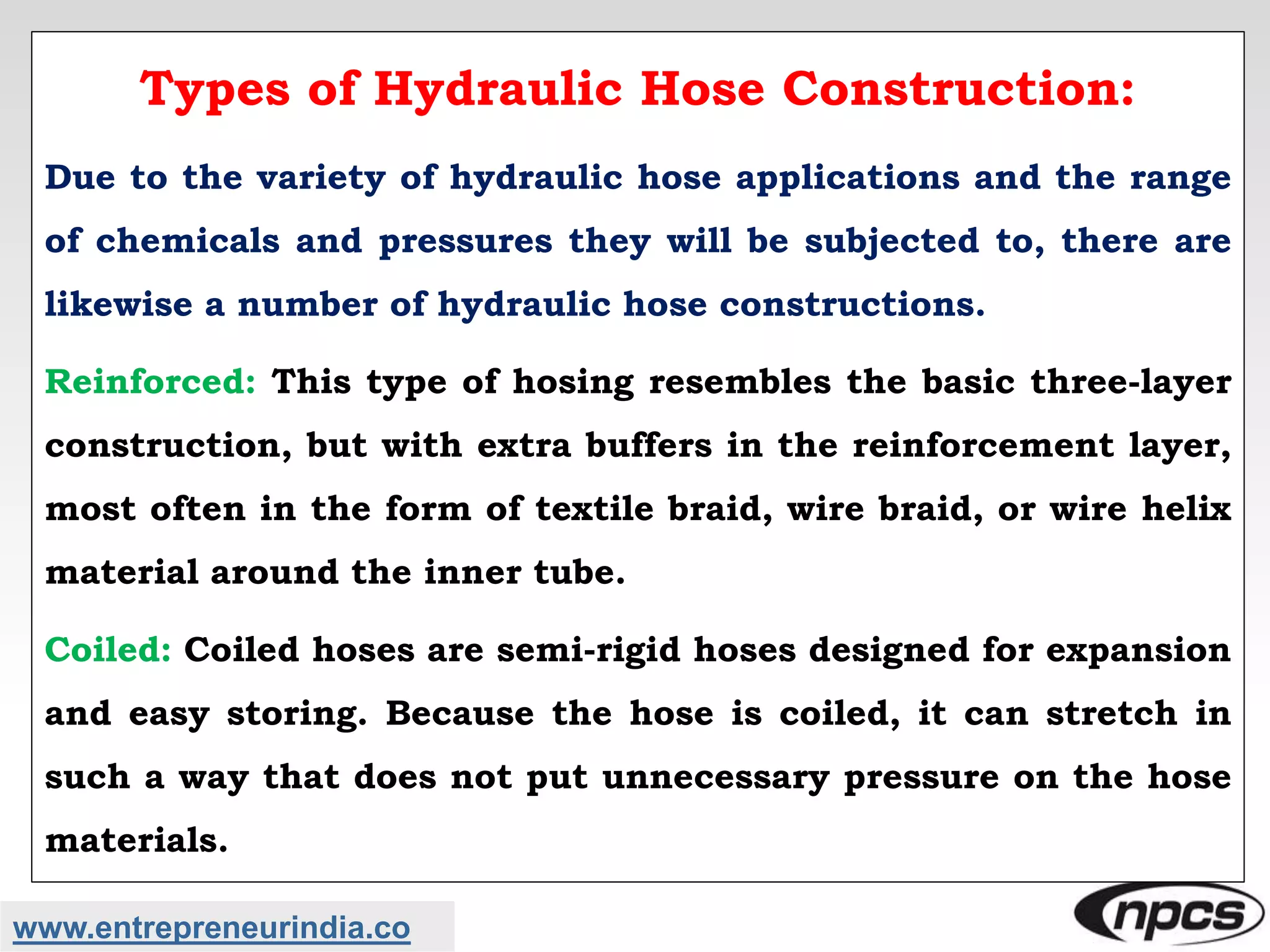 Types of Hydraulic Hose Construction:

Due to the variety of hydraulic hose applications and the range of chemicals and pressures they will be subjected to, there are likewise a number of hydraulic hose constructions.

Reinforced: This type of hosing resembles the basic three-layer construction, but with extra buffers in the reinforcement layer, most often in the form of textile braid, wire braid, or wire helix material around the inner tube.

Coiled: Coiled hoses are semi-rigid hoses designed for expansion and easy storing. Because the hose is coiled, it can stretch in such a way that does not put unnecessary pressure on the hose materials.

www.entrepreneurindia.co

npcs